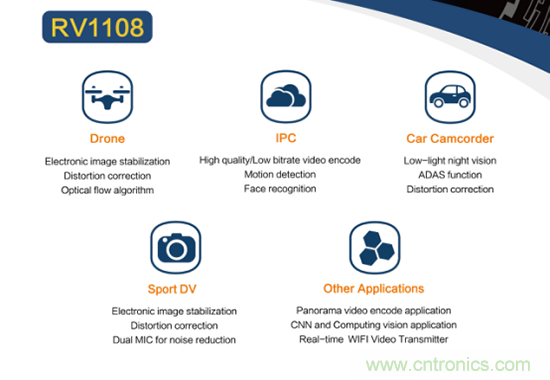 RV1108

Drone

Electronic image stabilization
Distortion correction
Optical flow algorithm

IPC

High quality/Low bitrate video encode
Motion detection
Face recognition

Car Camcorder

Low-light night vision
ADAS function
Distortion correction

Sport DV

Electronic image stabilization
Distortion correction
Dual MIC for noise reduction

Other Applications

Panorama video encode application
CNN and Computing vision application
Real-time WIFI Video Transmitter

www.cntronics.com